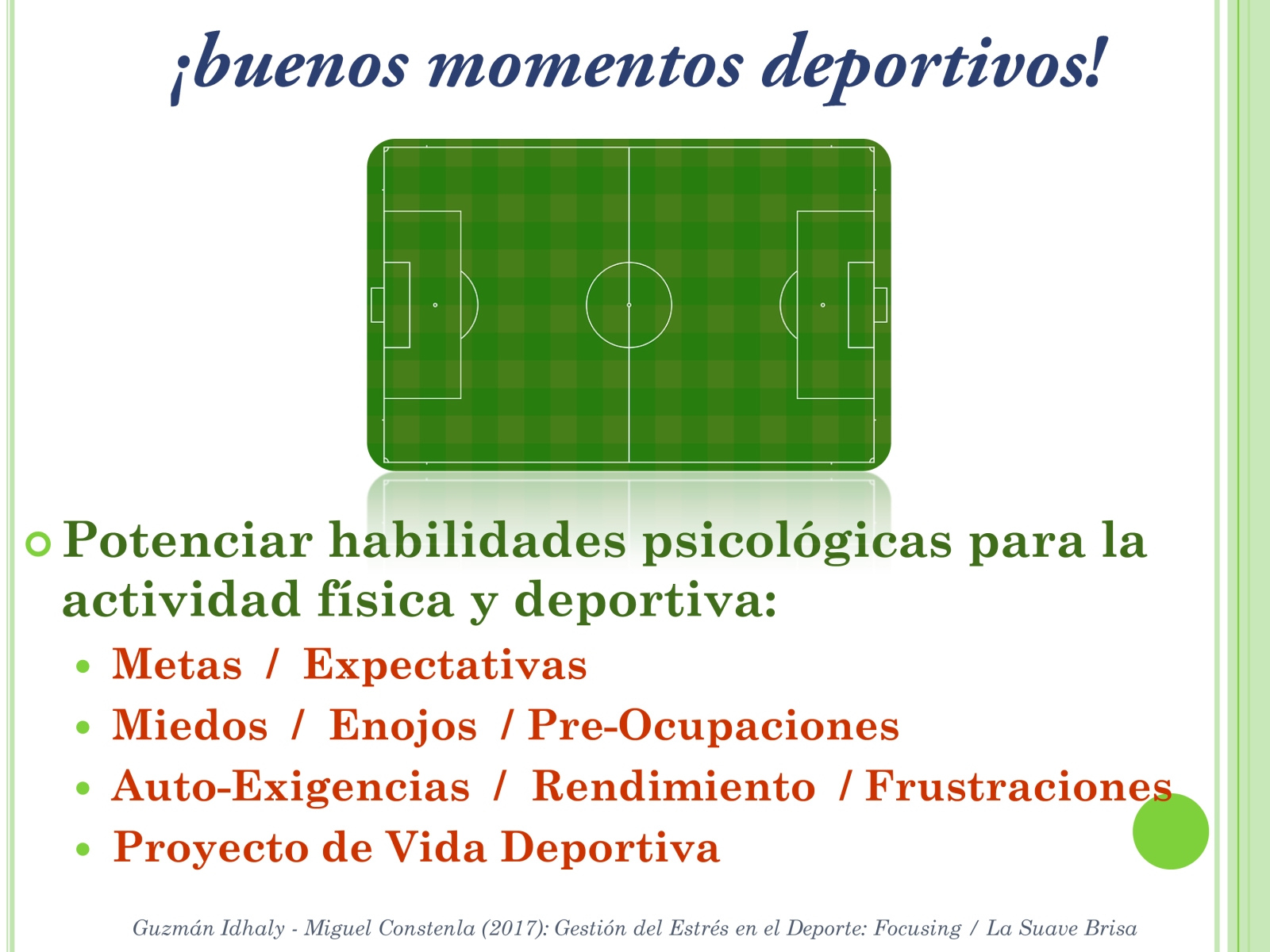 ¡buenos momentos deportivos!

Potenciar habilidades psicológicas para la actividad física y deportiva:

Metas / Expectativas
Miedos / Enojos / Pre-Ocupaciones
Auto-Exigencias / Rendimiento / Frustraciones
Proyecto de Vida Deportiva

Guzmán Idhaly - Miguel Constenla (2017): Gestión del Estrés en el Deporte: Focusing / La Suave Brisa